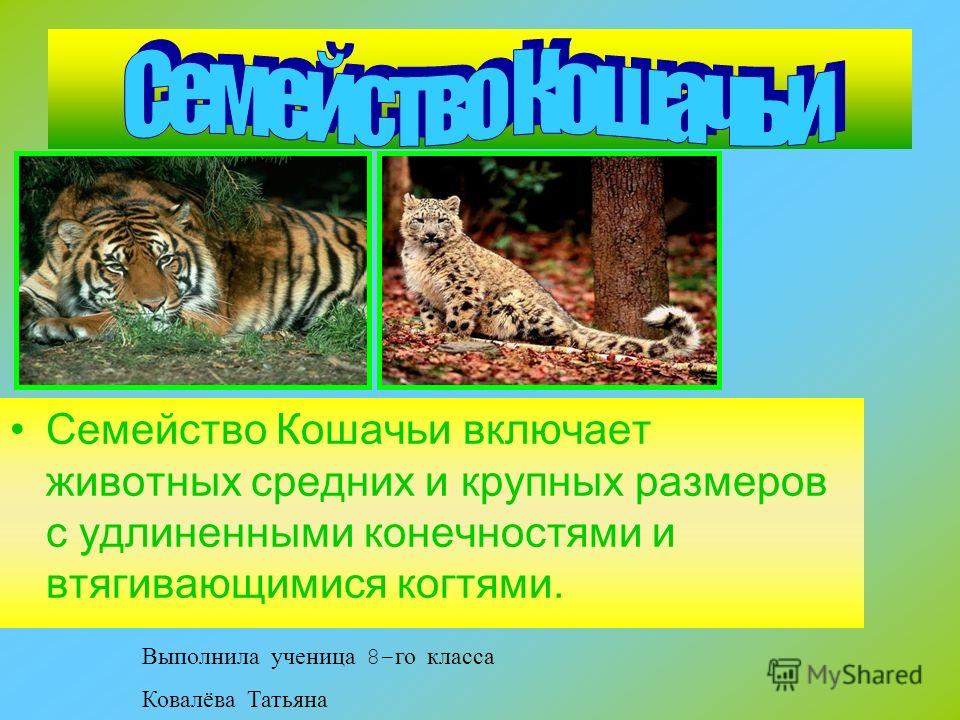 Семейство Кошачьи

• Семейство Кошачьи включает животных средних и крупных размеров с удлиненными конечностями и втягивающимися когтями.

Выполнила ученица 8-го класса

Ковалёва Татьяна

MyShared